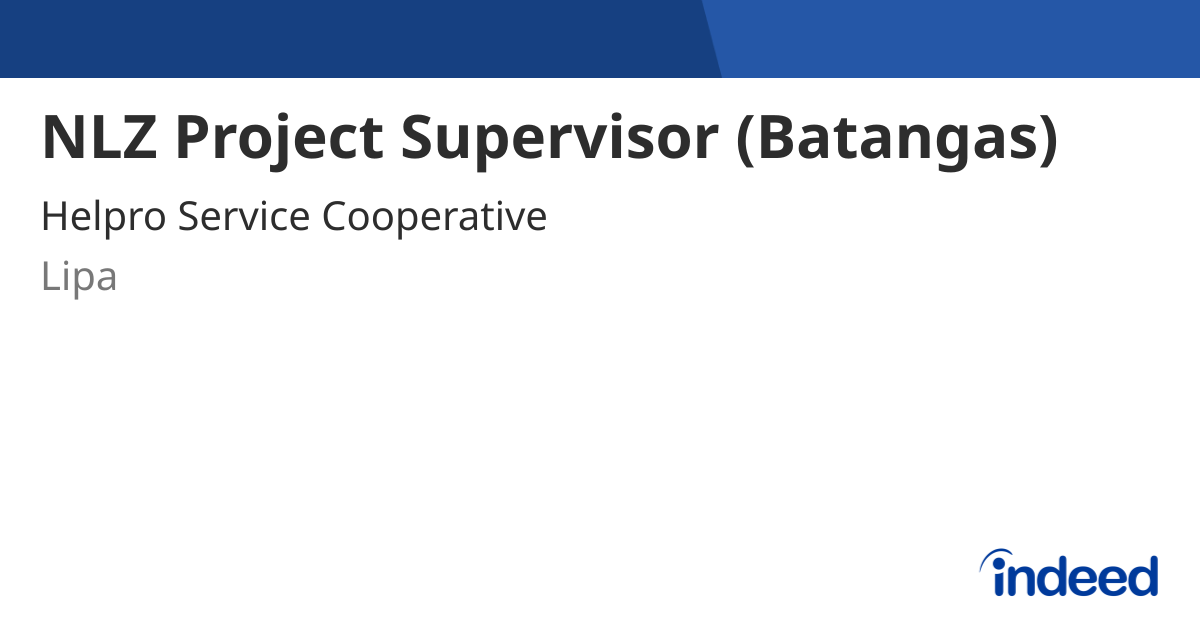 NLZ Project Supervisor (Batangas)

Helpro Service Cooperative

Lipa

indeed